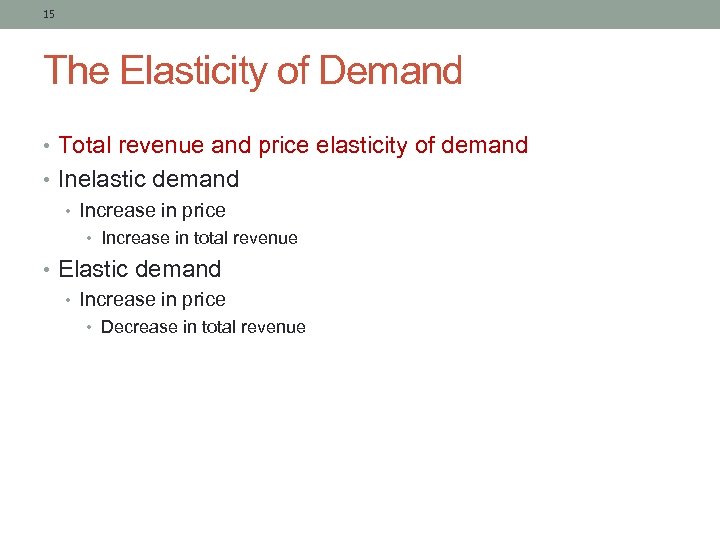 15

The Elasticity of Demand

• Total revenue and price elasticity of demand
• Inelastic demand
  • Increase in price
    • Increase in total revenue
• Elastic demand
  • Increase in price
    • Decrease in total revenue